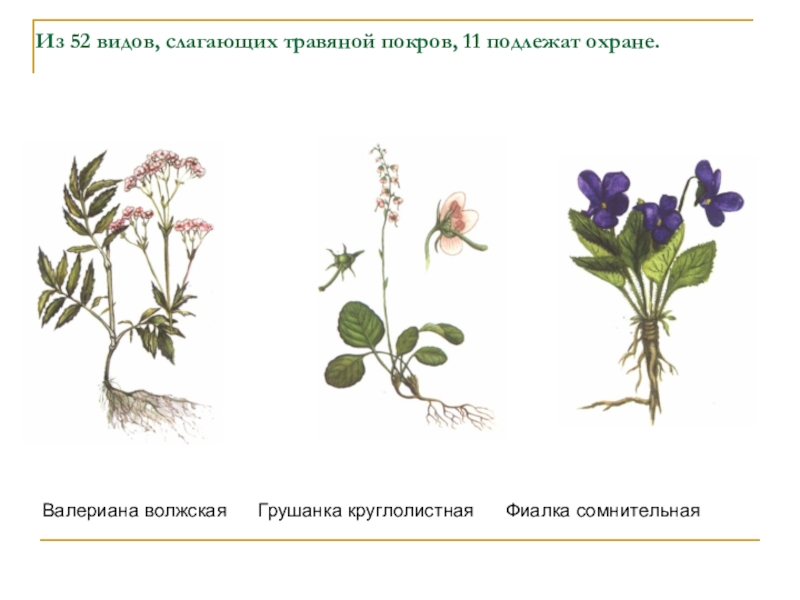 Из 52 видов, слагающих травяной покров, 11 подлежат охране.

Валериана волжская

Грушанка круглолистная

Фиалка сомнительная